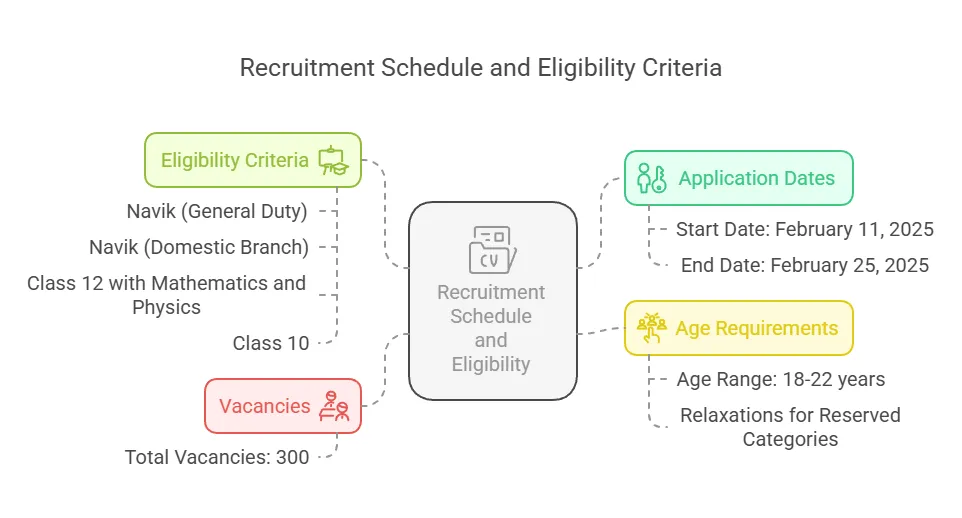 Recruitment Schedule and Eligibility Criteria

Eligibility Criteria

Navik (General Duty)

Navik (Domestic Branch)

Class 12 with Mathematics and Physics

Class 10

Vacancies

Total Vacancies: 300

CV

Recruitment Schedule and Eligibility

Application Dates

Start Date: February 11, 2025

End Date: February 25, 2025

Age Requirements

Age Range: 18-22 years

Relaxations for Reserved Categories